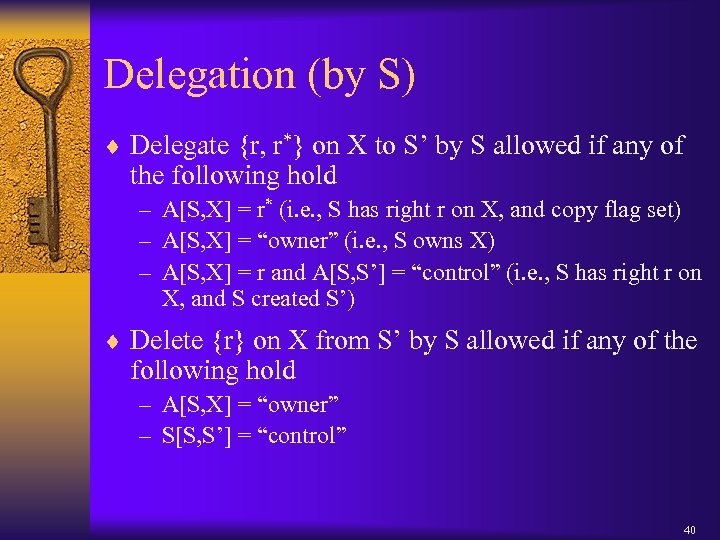 Delegation (by S)

♦ Delegate {r, $r^*$} on X to S’ by S allowed if any of the following hold

– A[S,X] = $r^*$ (i.e., S has right r on X, and copy flag set)

– A[S,X] = “owner” (i.e., S owns X)

– A[S,X] = r and A[S,S’] = “control” (i.e., S has right r on X, and S created S’)

♦ Delete {r} on X from S’ by S allowed if any of the following hold

– A[S,X] = “owner”

– S[S,S’] = “control”

40